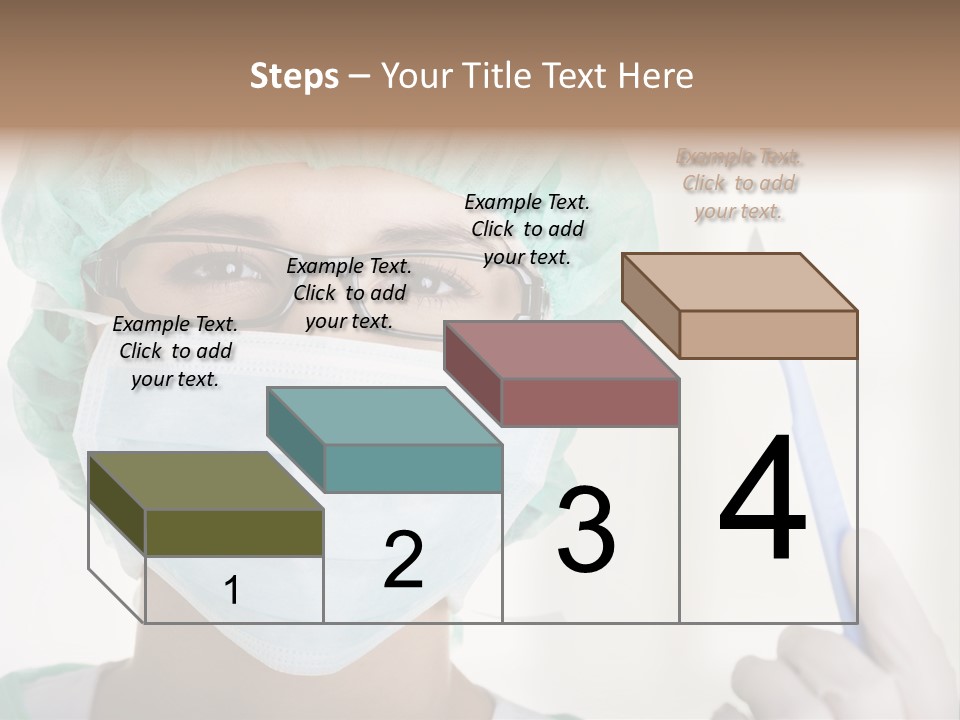 Steps – Your Title Text Here

Example Text. Click to add your text.

Example Text. Click to add your text.

Example Text. Click to add your text.

Example Text. Click to add your text.

1

2

3

4